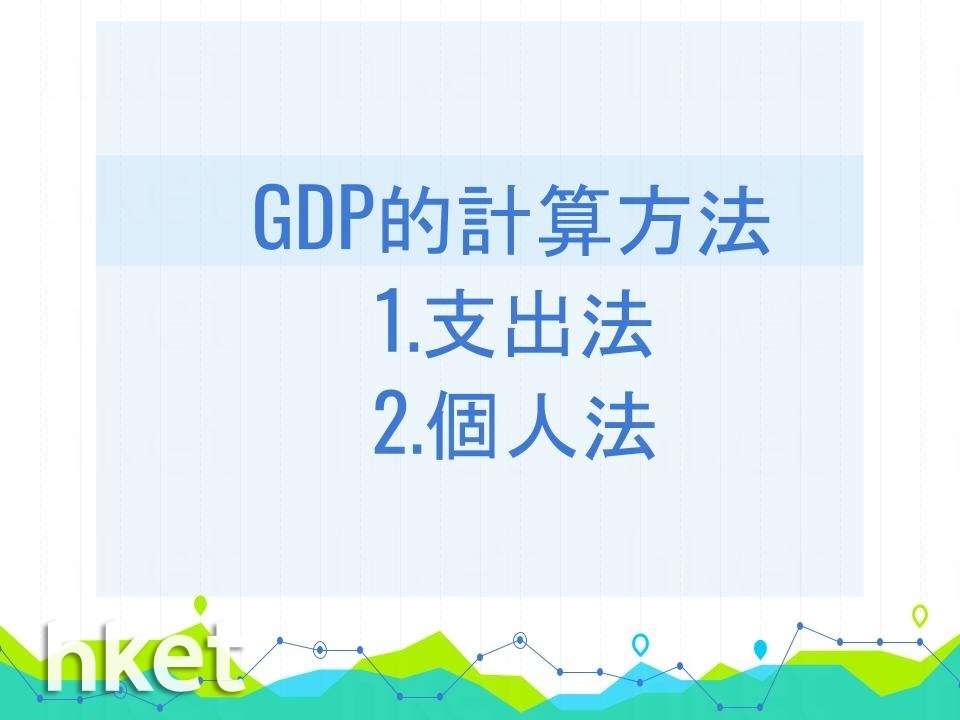 GDP的計算方法
1.支出法
2.個人法

hket